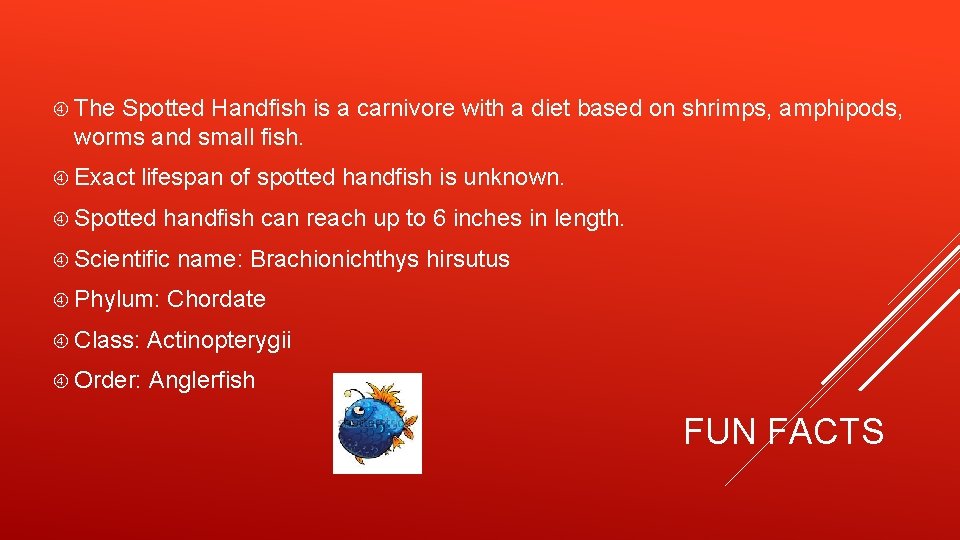 The Spotted Handfish is a carnivore with a diet based on shrimps, amphipods, worms and small fish.

Exact lifespan of spotted handfish is unknown.

Spotted handfish can reach up to 6 inches in length.

Scientific name: Brachionichthys hirsutus

Phylum: Chordate

Class: Actinopterygii

Order: Anglerfish

FUN FACTS